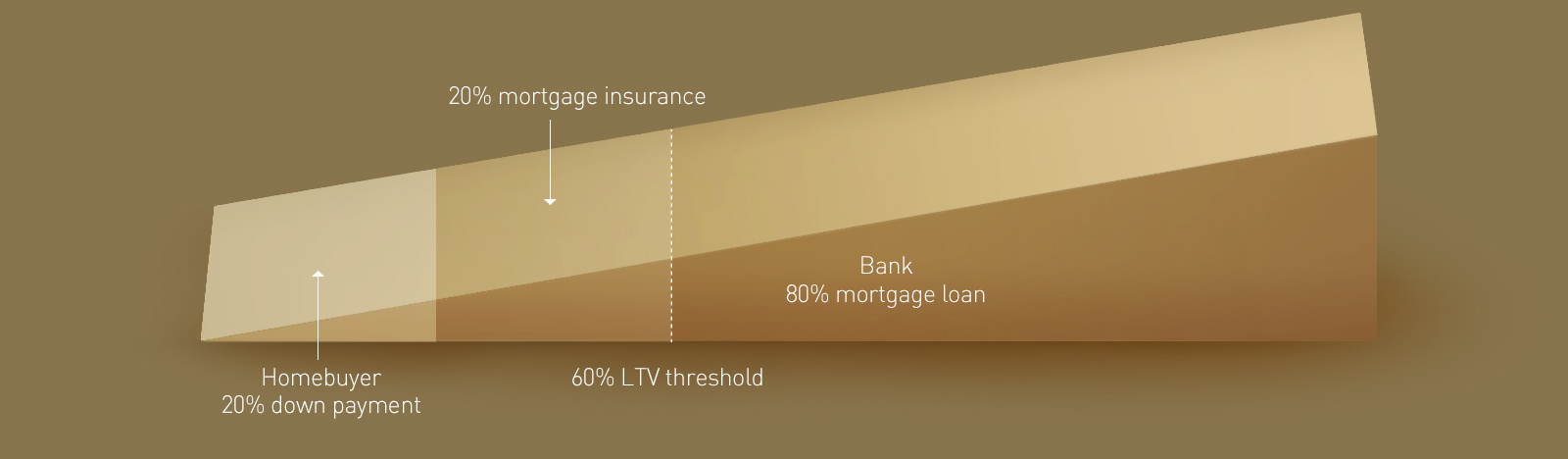 20% mortgage insurance

Bank
80% mortgage loan

Homebuyer
20% down payment

60% LTV threshold